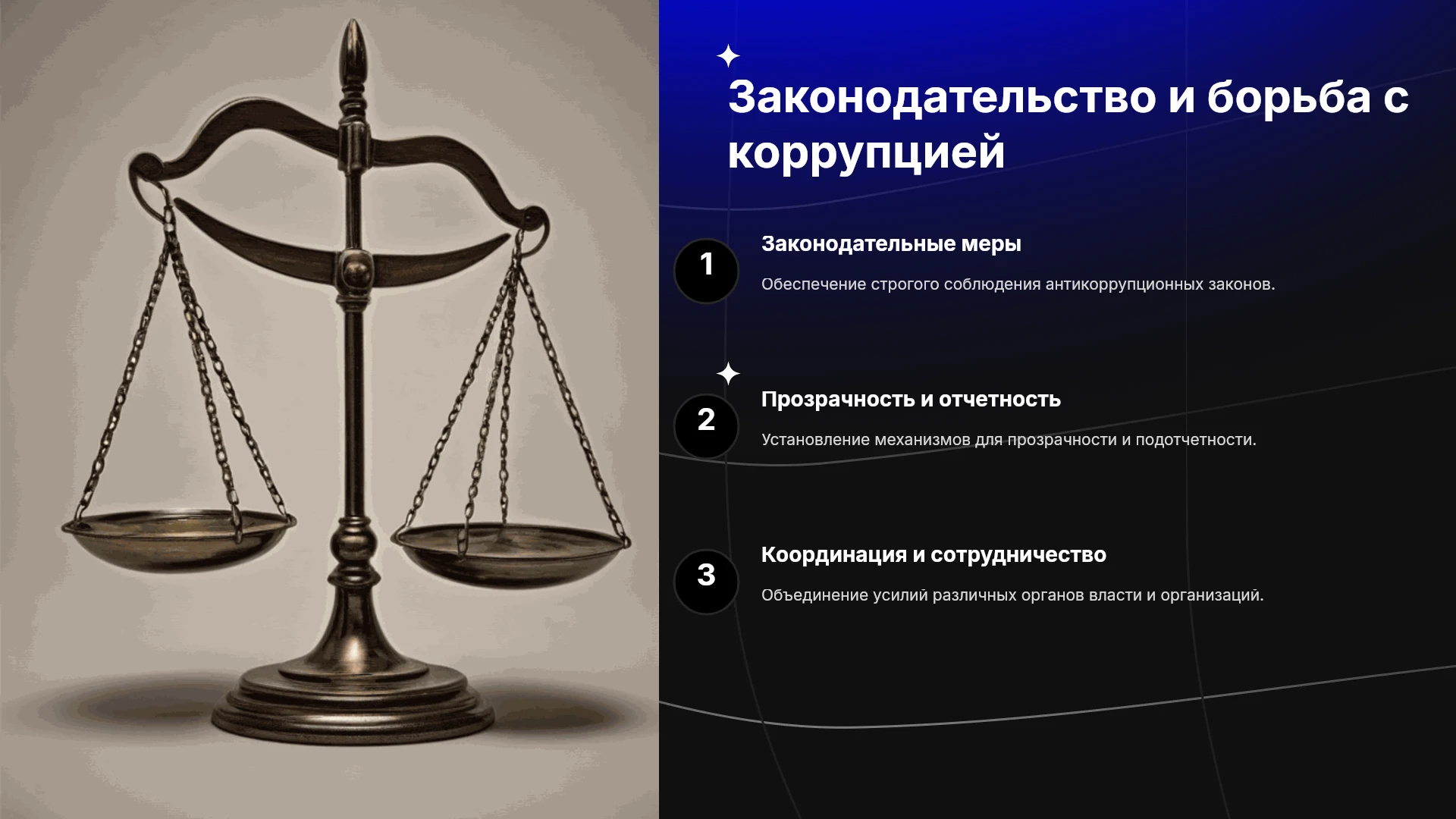 Законодательство и борьба с коррупцией

1

Законодательные меры

Обеспечение строгого соблюдения антикоррупционных законов.

2

Прозрачность и отчетность

Установление механизмов для прозрачности и подотчетности.

3

Координация и сотрудничество

Объединение усилий различных органов власти и организаций.